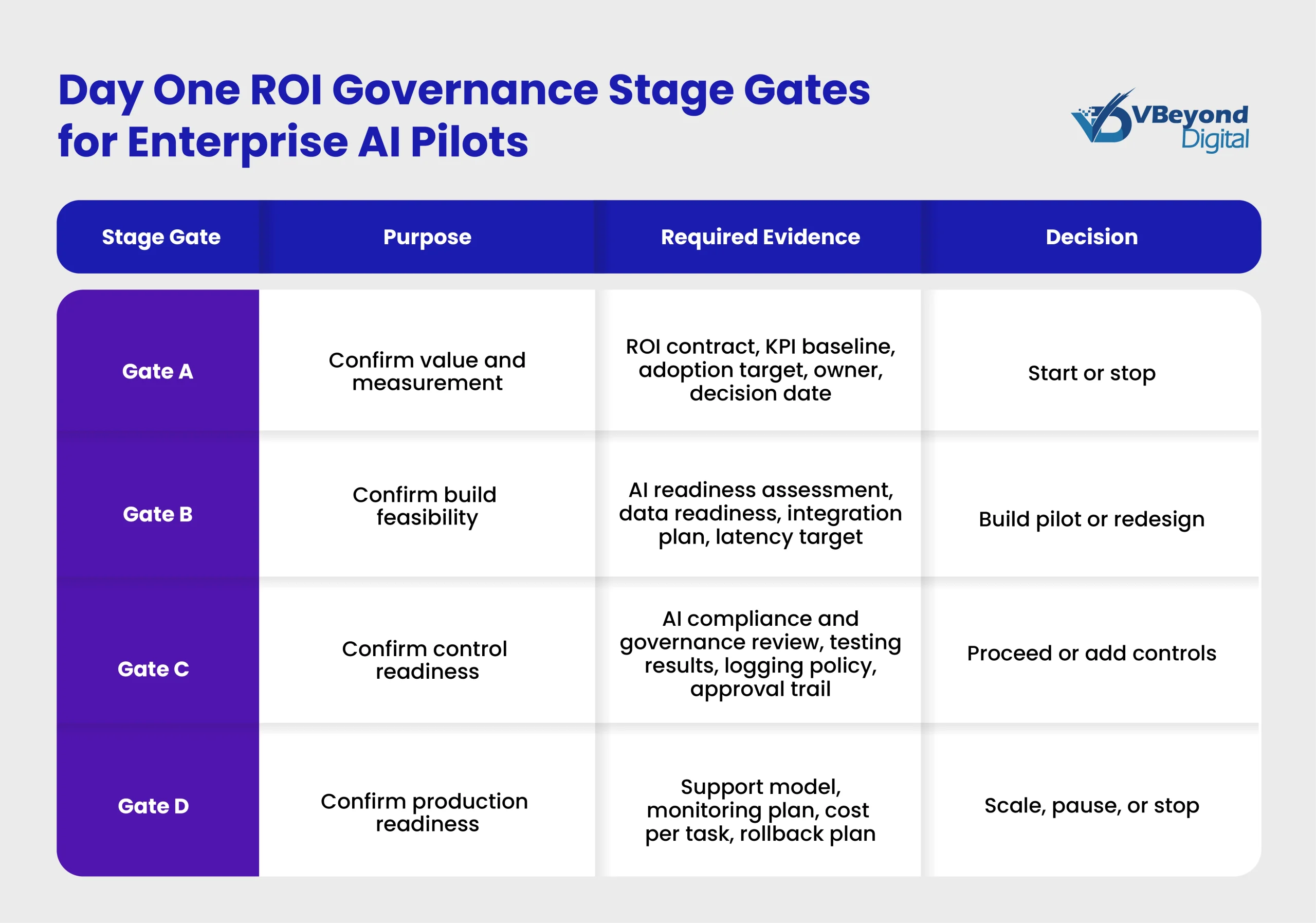 Day One ROI Governance Stage Gates for Enterprise AI Pilots

VBeyond Digital

| Stage Gate | Purpose | Required Evidence | Decision |
|---|---|---|---|
| Gate A | Confirm value and measurement | ROI contract, KPI baseline, adoption target, owner, decision date | Start or stop |
| Gate B | Confirm build feasibility | AI readiness assessment, data readiness, integration plan, latency target | Build pilot or redesign |
| Gate C | Confirm control readiness | AI compliance and governance review, testing results, logging policy, approval trail | Proceed or add controls |
| Gate D | Confirm production readiness | Support model, monitoring plan, cost per task, rollback plan | Scale, pause, or stop |